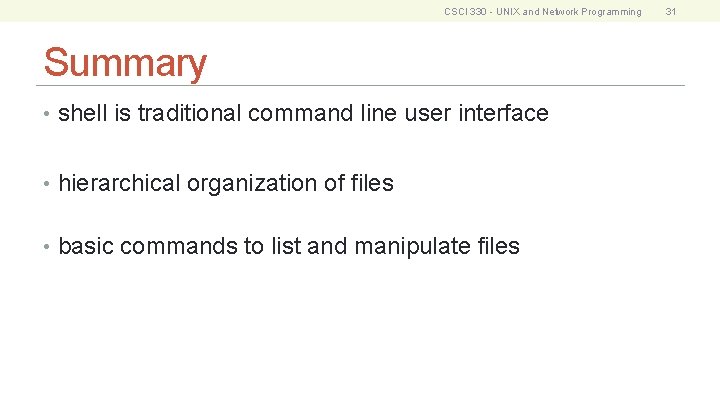 CSCI 330 - UNIX and Network Programming 31

Summary

• shell is traditional command line user interface

• hierarchical organization of files

• basic commands to list and manipulate files